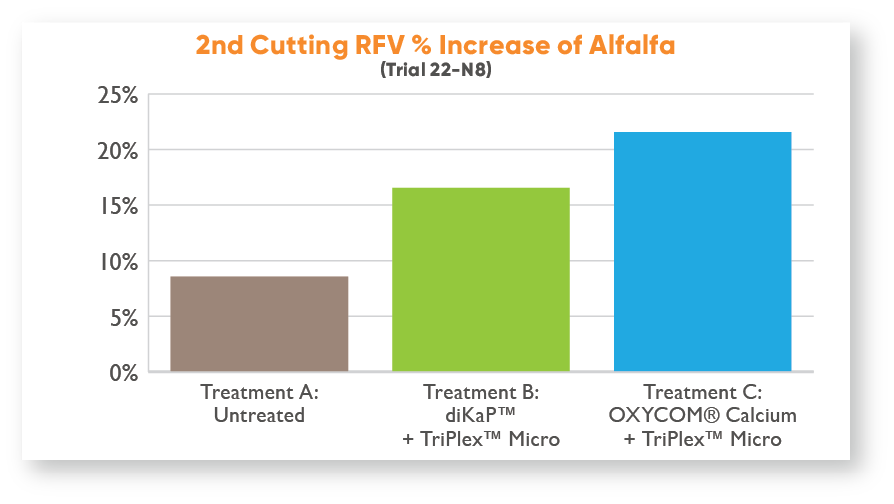 2nd Cutting RFV % Increase of Alfalfa
(Trial 22-N8)

25%
20%
15%
10%
5%
0%

Treatment A: Untreated

Treatment B: diKaP™ + TriPlex™ Micro

Treatment C: OXYCOM® Calcium + TriPlex™ Micro